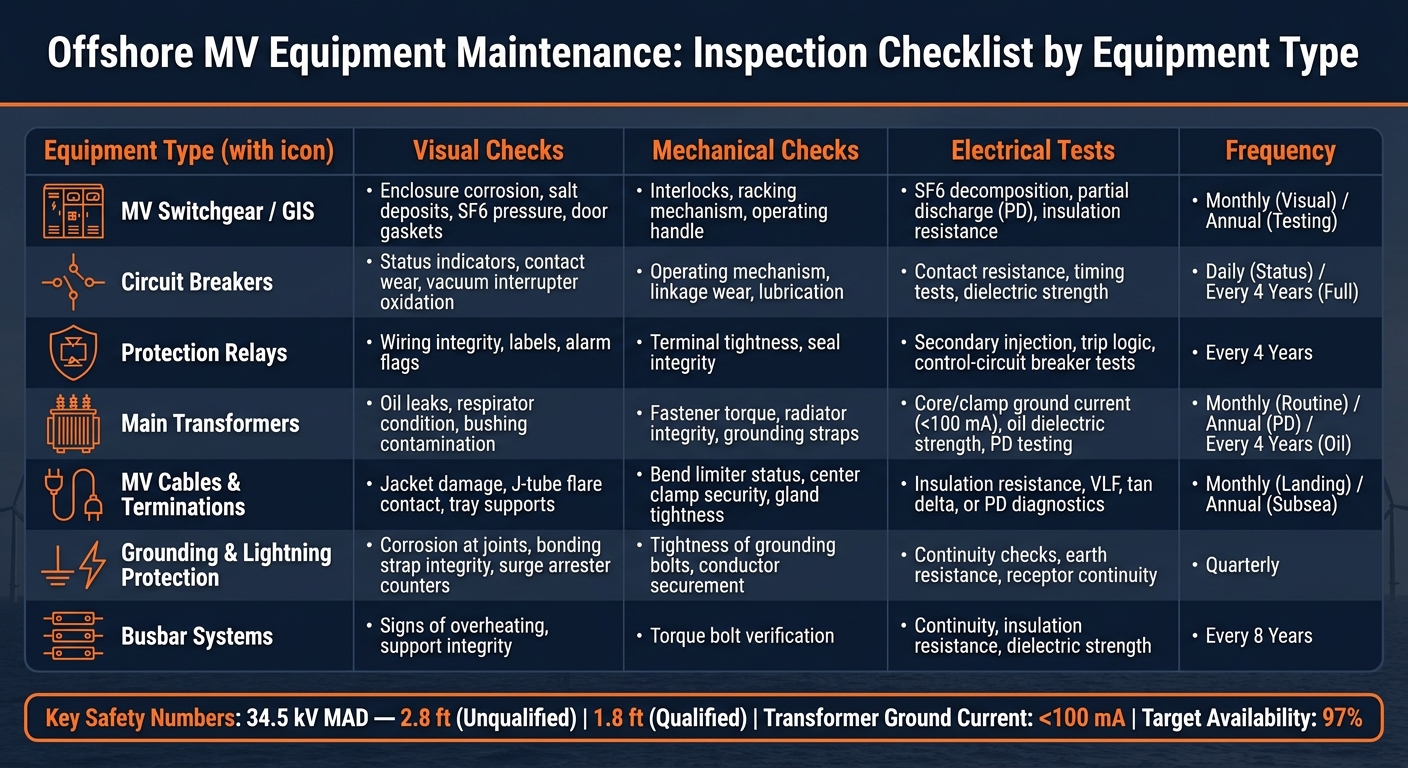 Offshore MV Equipment Maintenance: Inspection Checklist by Equipment Type

| Equipment Type (with icon) | Visual Checks | Mechanical Checks | Electrical Tests | Frequency |
|---|---|---|---|---|
| MV Switchgear / GIS | • Enclosure corrosion, salt deposits, SF6 pressure, door gaskets | • Interlocks, racking mechanism, operating handle | • SF6 decomposition, partial discharge (PD), insulation resistance | • Monthly (Visual) / Annual (Testing) |
| Circuit Breakers | • Status indicators, contact wear, vacuum interrupter oxidation | • Operating mechanism, linkage wear, lubrication | • Contact resistance, timing tests, dielectric strength | • Daily (Status) / Every 4 Years (Full) |
| Protection Relays | • Wiring integrity, labels, alarm flags | • Terminal tightness, seal integrity | • Secondary injection, trip logic, control-circuit breaker tests | • Every 4 Years |
| Main Transformers | • Oil leaks, respirator condition, bushing contamination | • Fastener torque, radiator integrity, grounding straps | • Core/clamp ground current (<100 mA), oil dielectric strength, PD testing | • Monthly (Routine) / Annual (PD) / Every 4 Years (Oil) |
| MV Cables & Terminations | • Jacket damage, J-tube flare contact, tray supports | • Bend limiter status, center clamp security, gland tightness | • Insulation resistance, VLF, tan delta, or PD diagnostics | • Monthly (Landing) / Annual (Subsea) |
| Grounding & Lightning Protection | • Corrosion at joints, bonding strap integrity, surge arrester counters | • Tightness of grounding bolts, conductor securement | • Continuity checks, earth resistance, receptor continuity | • Quarterly |
| Busbar Systems | • Signs of overheating, support integrity | • Torque bolt verification | • Continuity, insulation resistance, dielectric strength | • Every 8 Years |

Key Safety Numbers: 34.5 kV MAD — 2.8 ft (Unqualified) | 1.8 ft (Qualified) | Transformer Ground Current: <100 mA | Target Availability: 97%